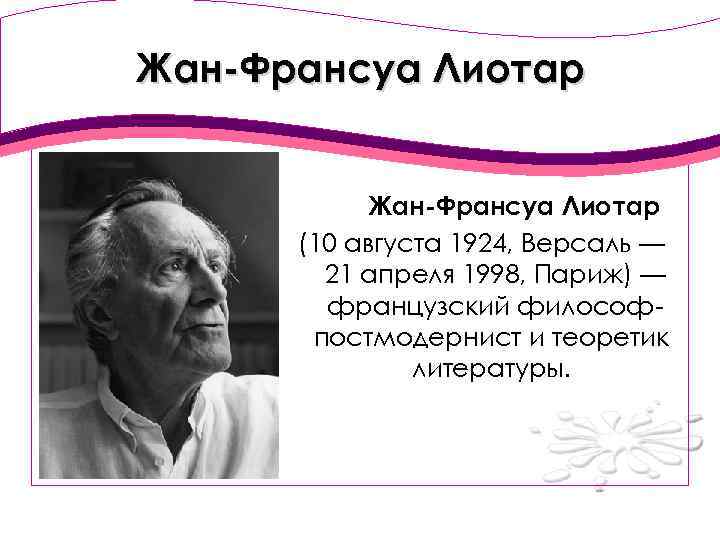 Жан-Франсуа Лиотар

Жан-Франсуа Лиотар (10 августа 1924, Версаль — 21 апреля 1998, Париж) — французский философ-постмодернист и теоретик литературы.